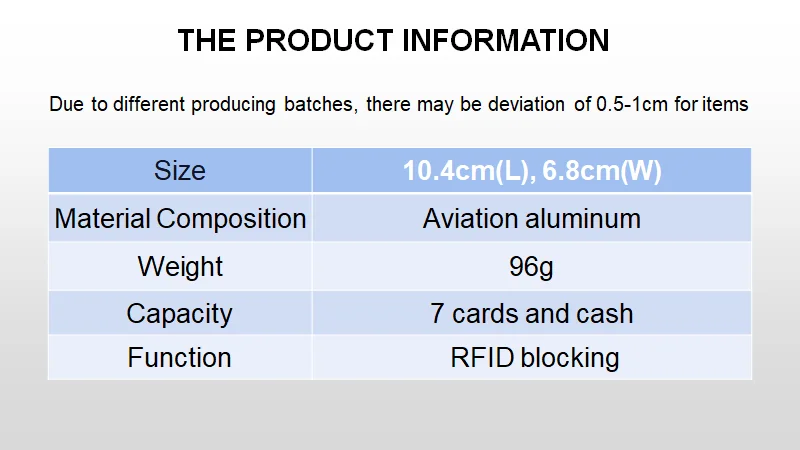 THE PRODUCT INFORMATION

Due to different producing batches, there may be deviation of 0.5-1cm for items

| Size | 10.4cm(L), 6.8cm(W) |
|---|---|
| Material Composition | Aviation aluminum |
| Weight | 96g |
| Capacity | 7 cards and cash |
| Function | RFID blocking |